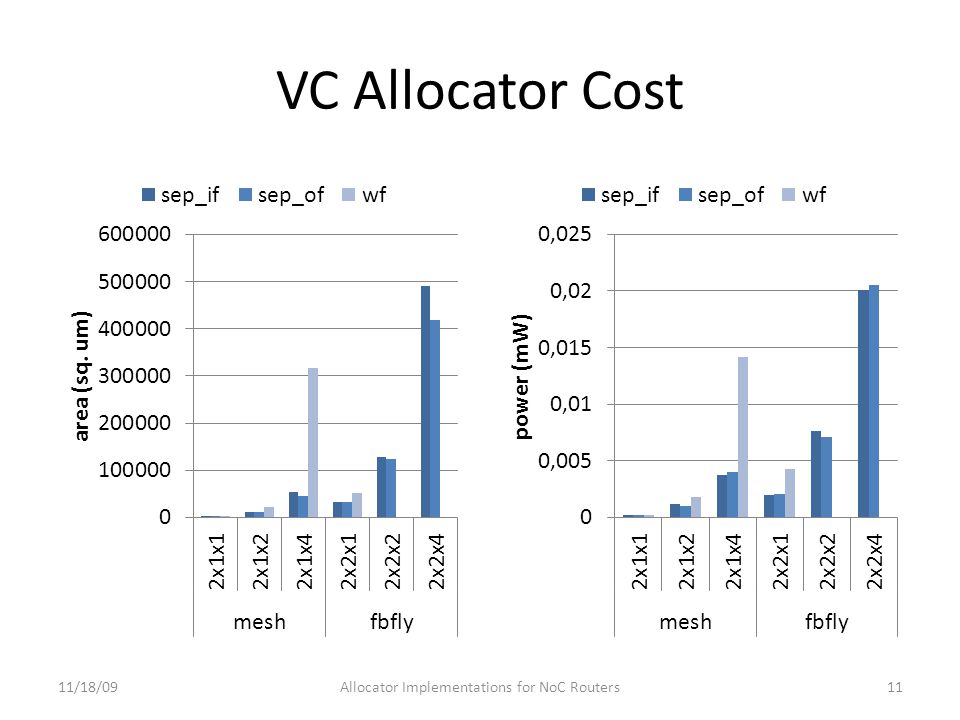 VC Allocator Cost

sep_if sep_of wf

600000
500000
400000
300000
200000
100000
0

area (sq. um)

2x1x1 2x1x2 2x1x4 2x2x1 2x2x2 2x2x4

mesh fbfly

sep_if sep_of wf

0,025
0,02
0,015
0,01
0,005
0

power (mW)

2x1x1 2x1x2 2x1x4 2x2x1 2x2x2 2x2x4

mesh fbfly

11/18/09 Allocator Implementations for NoC Routers 11